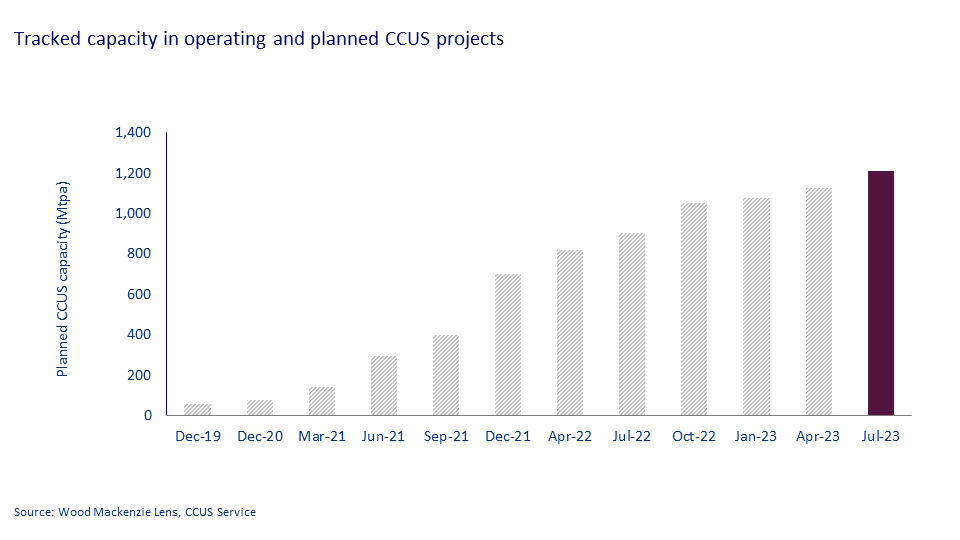 Tracked capacity in operating and planned CCUS projects

Planned CCUS capacity (Mtpa)

1,400
1,200
1,000
800
600
400
200
0

Dec-19 Dec-20 Mar-21 Jun-21 Sep-21 Dec-21 Apr-22 Jul-22 Oct-22 Jan-23 Apr-23 Jul-23

Source: Wood Mackenzie Lens, CCUS Service